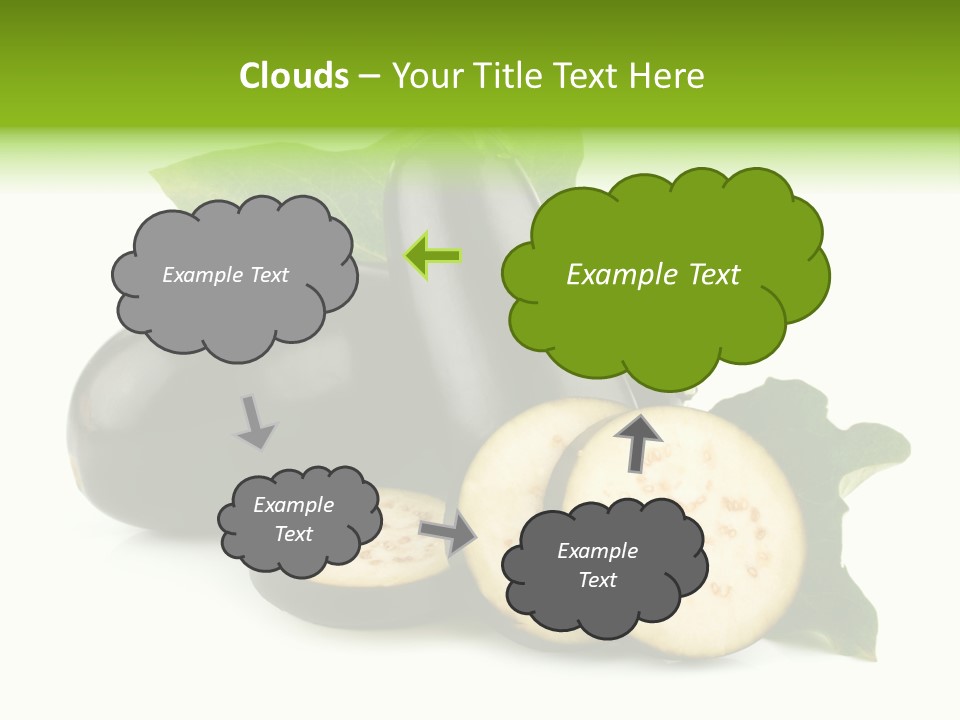 Clouds – Your Title Text Here

Example Text

Example Text

Example Text

Example Text